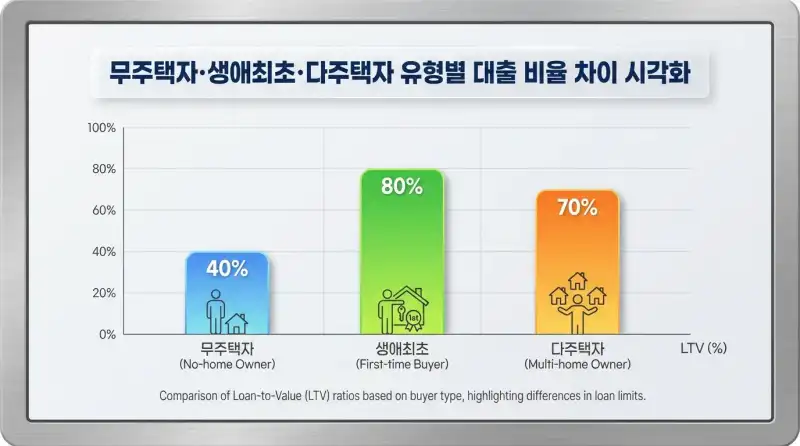 무주택자·생애최초·다주택자 유형별 대출 비율 차이 시각화

100%
80%
60%
40%
20%
0%

40%
80%
1st
70%

무주택자
(No-home Owner)

생애최초
(First-time Buyer)

다주택자
(Multi-home Owner)

LTV (%)

Comparison of Loan-to-Value (LTV) ratios based on buyer type, highlighting differences in loan limits.